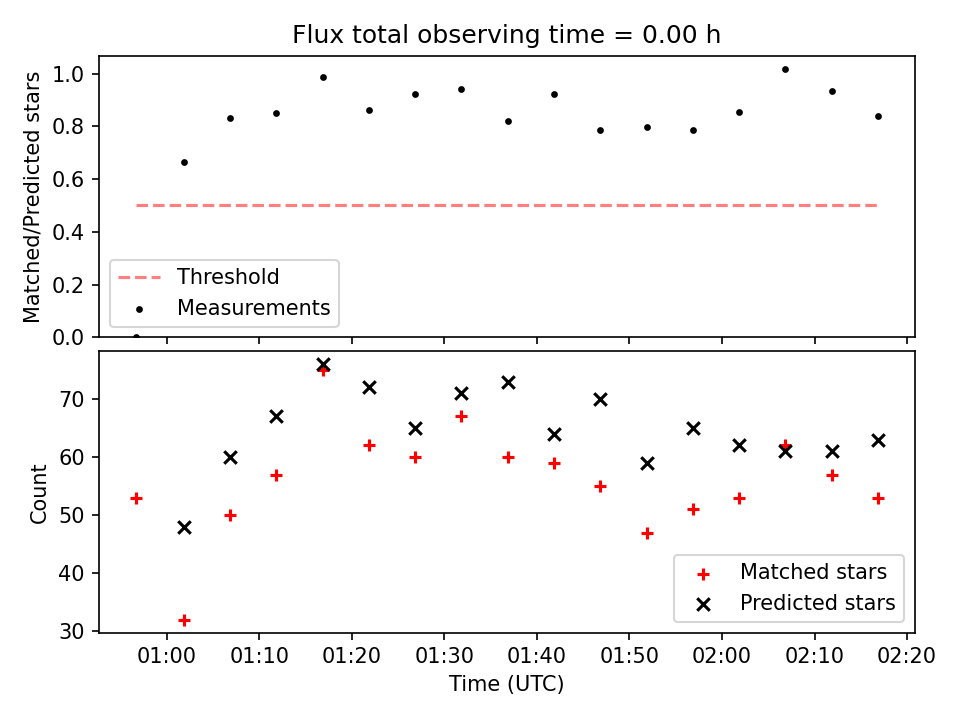 Flux total observing time = 0.00 h

Matched/Predicted stars

1.0
0.8
0.6
0.4
0.2
0.0

Threshold
Measurements

Count

70
60
50
40
30

Matched stars
Predicted stars

01:00 01:10 01:20 01:30 01:40 01:50 02:00 02:10 02:20

Time (UTC)